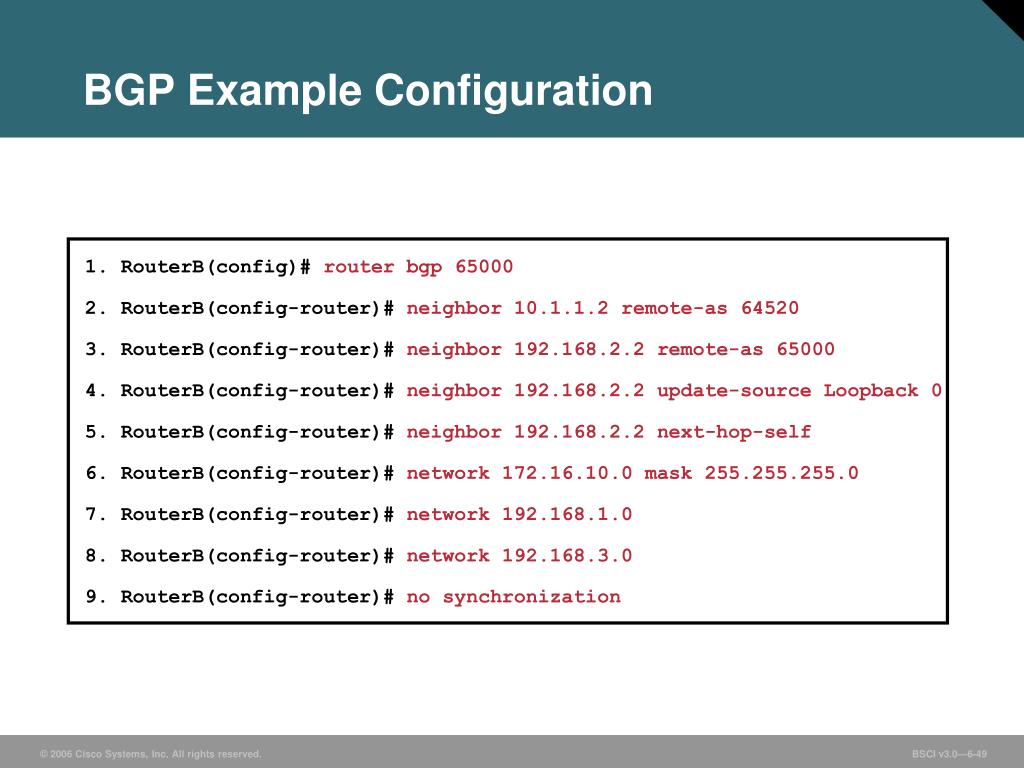 BGP Example Configuration

1. RouterB(config)# router bgp 65000

2. RouterB(config-router)# neighbor 10.1.1.2 remote-as 64520

3. RouterB(config-router)# neighbor 192.168.2.2 remote-as 65000

4. RouterB(config-router)# neighbor 192.168.2.2 update-source Loopback 0

5. RouterB(config-router)# neighbor 192.168.2.2 next-hop-self

6. RouterB(config-router)# network 172.16.10.0 mask 255.255.255.0

7. RouterB(config-router)# network 192.168.1.0

8. RouterB(config-router)# network 192.168.3.0

9. RouterB(config-router)# no synchronization

© 2006 Cisco Systems, Inc. All rights reserved.

BSCI v3.0—6-49